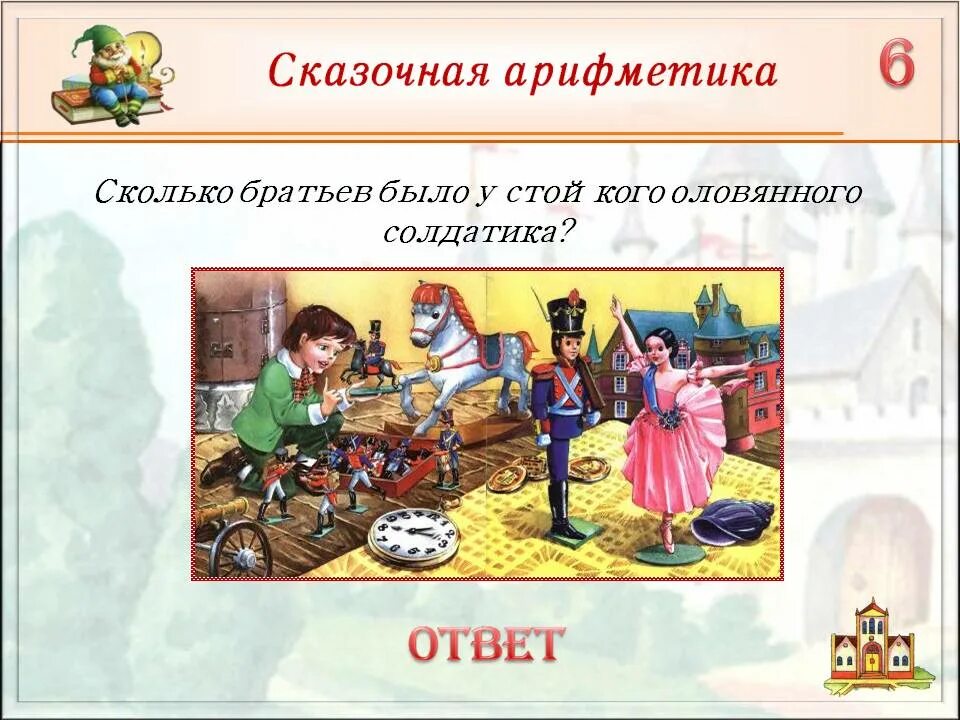 Сказочная арифметика

6

Сколько братьев было у стой кого оловянного солдатика?

ОТВЕТ